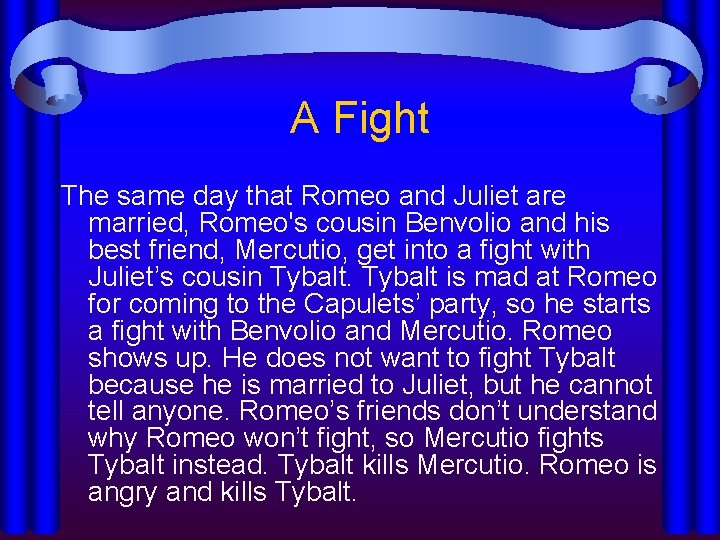 A Fight

The same day that Romeo and Juliet are married, Romeo's cousin Benvolio and his best friend, Mercutio, get into a fight with Juliet’s cousin Tybalt. Tybalt is mad at Romeo for coming to the Capulets’ party, so he starts a fight with Benvolio and Mercutio. Romeo shows up. He does not want to fight Tybalt because he is married to Juliet, but he cannot tell anyone. Romeo’s friends don’t understand why Romeo won’t fight, so Mercutio fights Tybalt instead. Tybalt kills Mercutio. Romeo is angry and kills Tybalt.